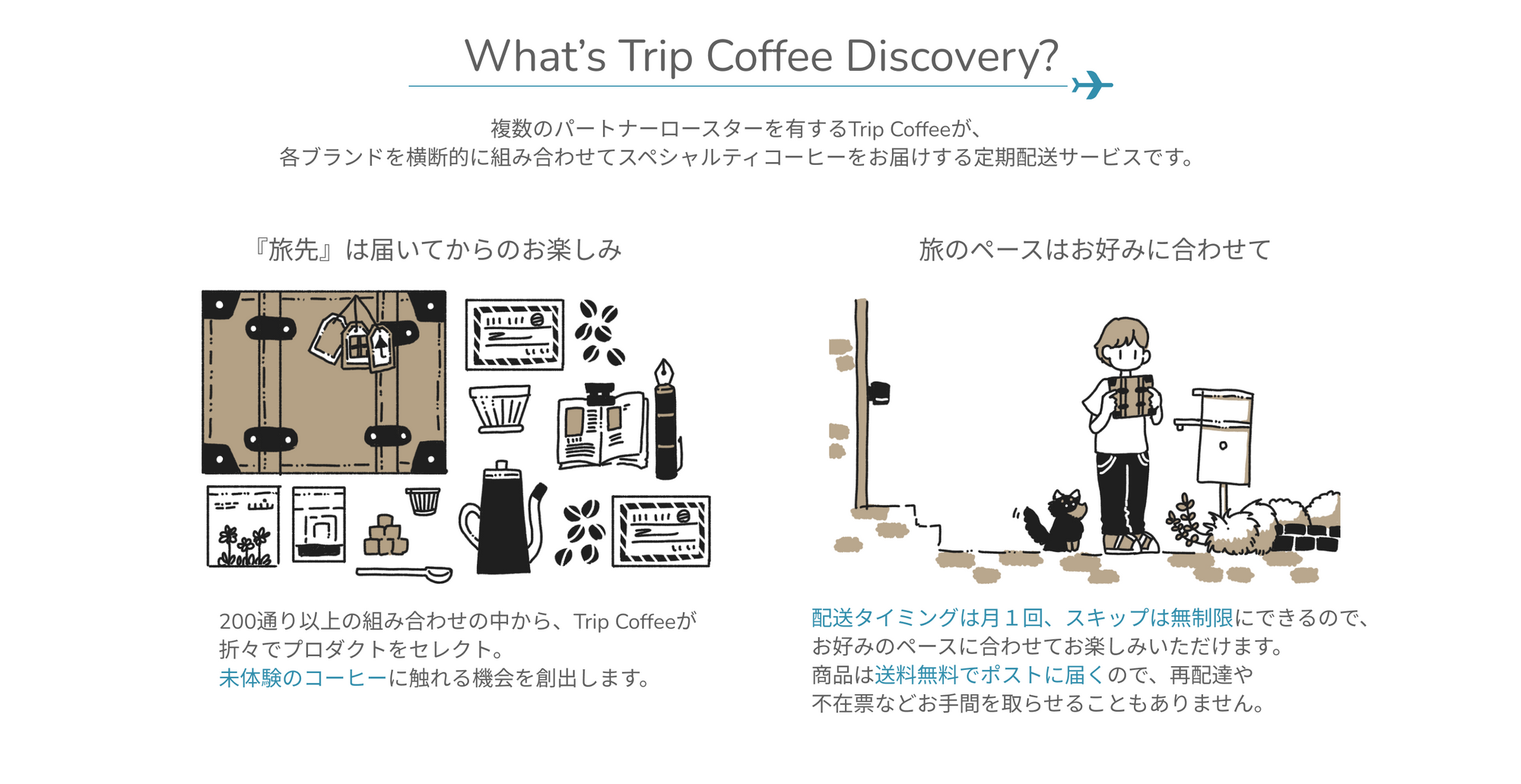 What's Trip Coffee Discovery?

複数のパートナーロースターを有するTrip Coffeeが、
各ブランドを横断的に組み合わせてスペシャルティコーヒーをお届けする定期配送サービスです。

『旅先』は届いてからのお楽しみ

200通り以上の組み合わせの中から、Trip Coffeeが
折々でプロダクトをセレクト。
未体験のコーヒーに触れる機会を創出します。

旅のペースはお好みに合わせて

配送タイミングは月１回、スキップは無制限にできるので、
お好みのペースに合わせてお楽しみいただけます。
商品は送料無料でポストに届くので、再配達や
不在票などお手間を取らせることもありません。